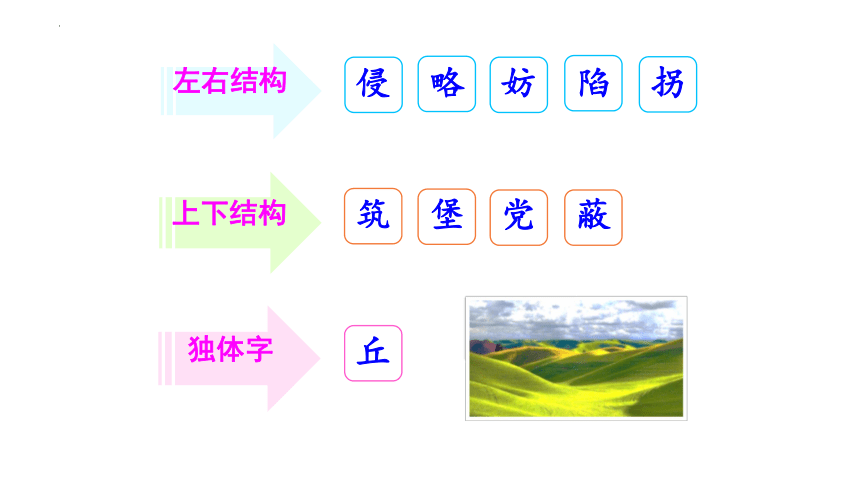 左右结构

侵 略 妨 陷 拐

上下结构

筑 堡 党 蔽

独体字

丘